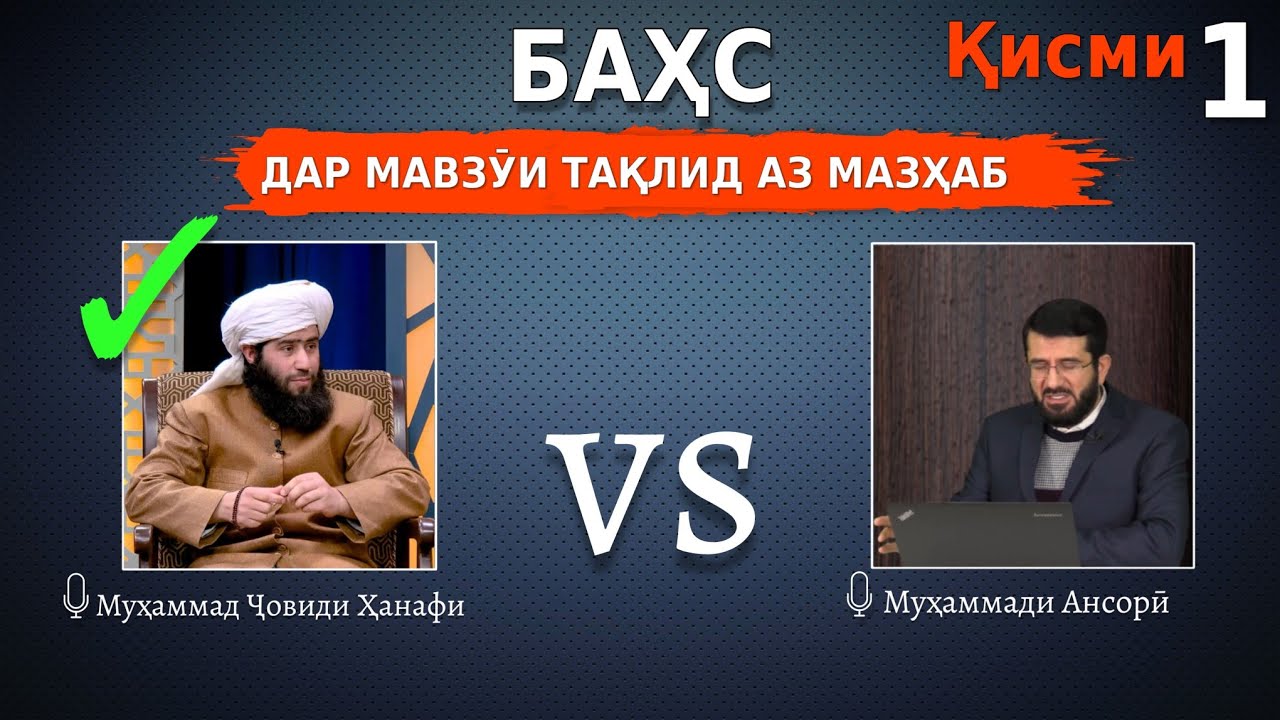 БАҲС

Қисми 1

ДАР МАВЗӮИ ТАҚЛИД АЗ МАЗҲАБ

VS

Муҳаммад Ҷовиди Ҳанафи

Муҳаммади Ансорӣ